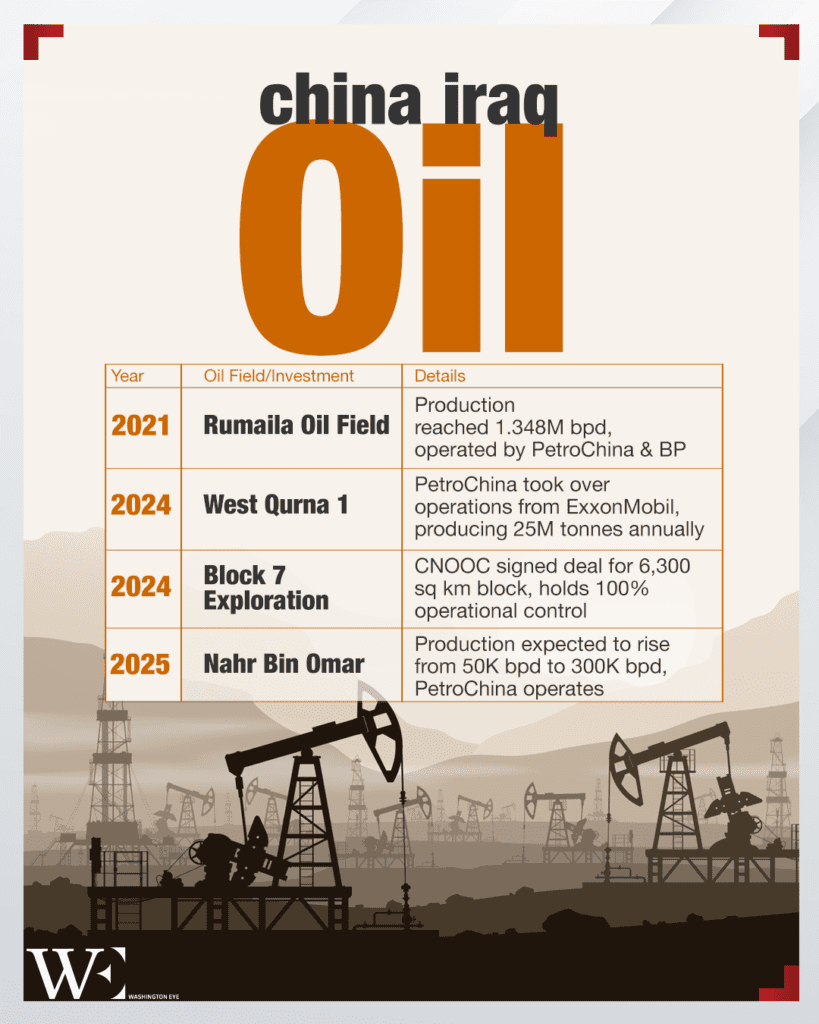 china iraq
Oil

| Year | Oil Field/Investment | Details |
|---|---|---|
| 2021 | Rumaila Oil Field | Production reached 1.348M bpd, operated by PetroChina & BP |
| 2024 | West Qurna 1 | PetroChina took over operations from ExxonMobil, producing 25M tonnes annually |
| 2024 | Block 7 Exploration | CNOOC signed deal for 6,300 sq km block, holds 100% operational control |
| 2025 | Nahr Bin Omar | Production expected to rise from 50K bpd to 300K bpd, PetroChina operates |

WE
WASHINGTON EYE